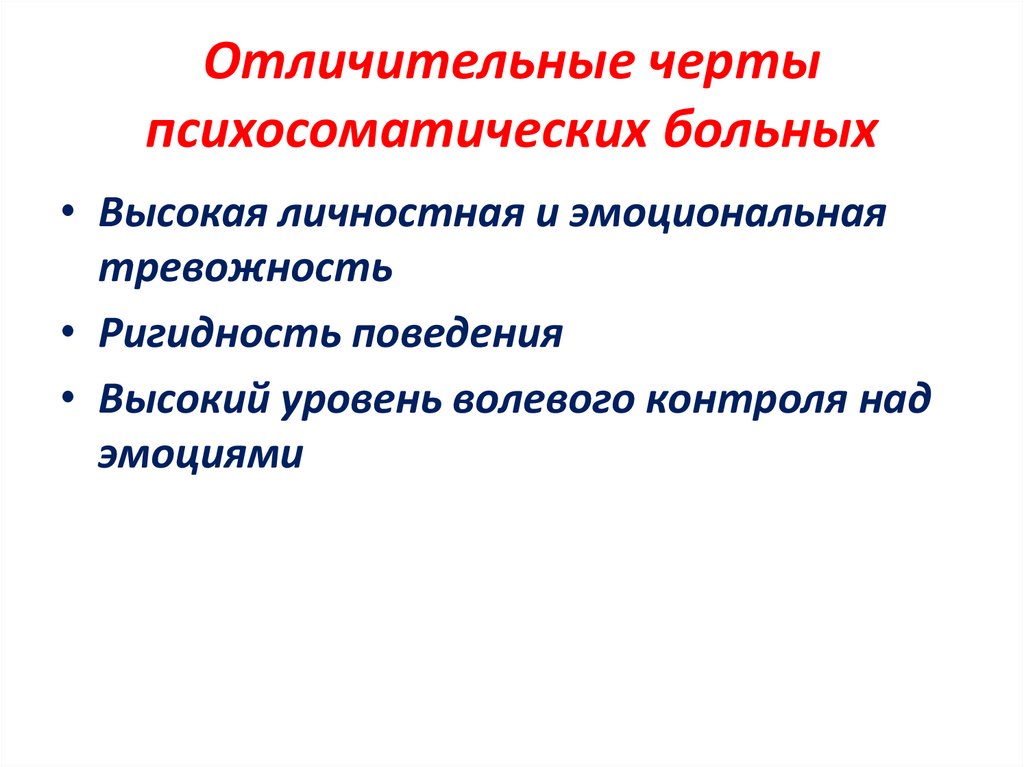 Отличительные черты психосоматических больных

• Высокая личностная и эмоциональная тревожность
• Ригидность поведения
• Высокий уровень волевого контроля над эмоциями